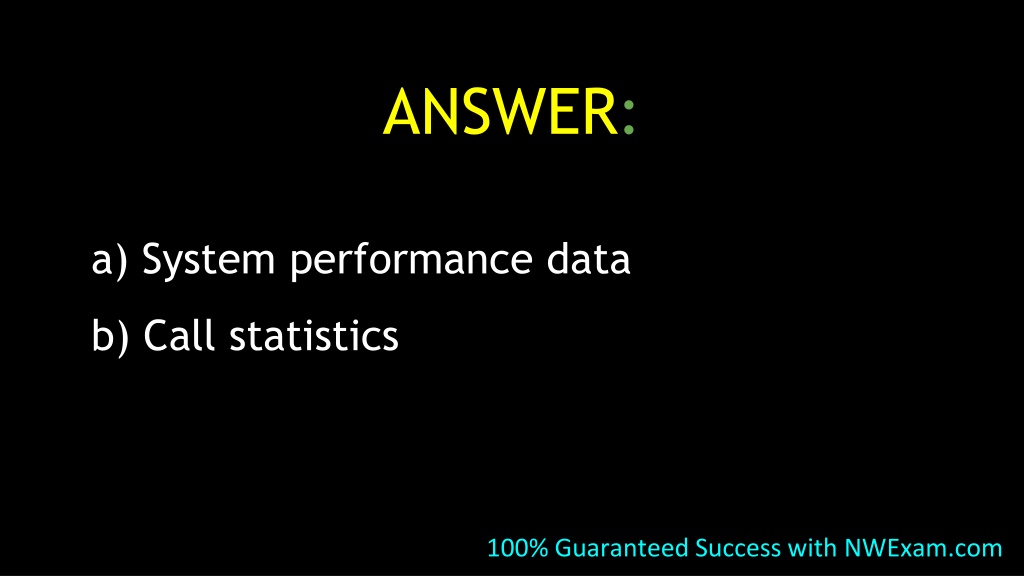 ANSWER:

a) System performance data

b) Call statistics

100% Guaranteed Success with NWExam.com